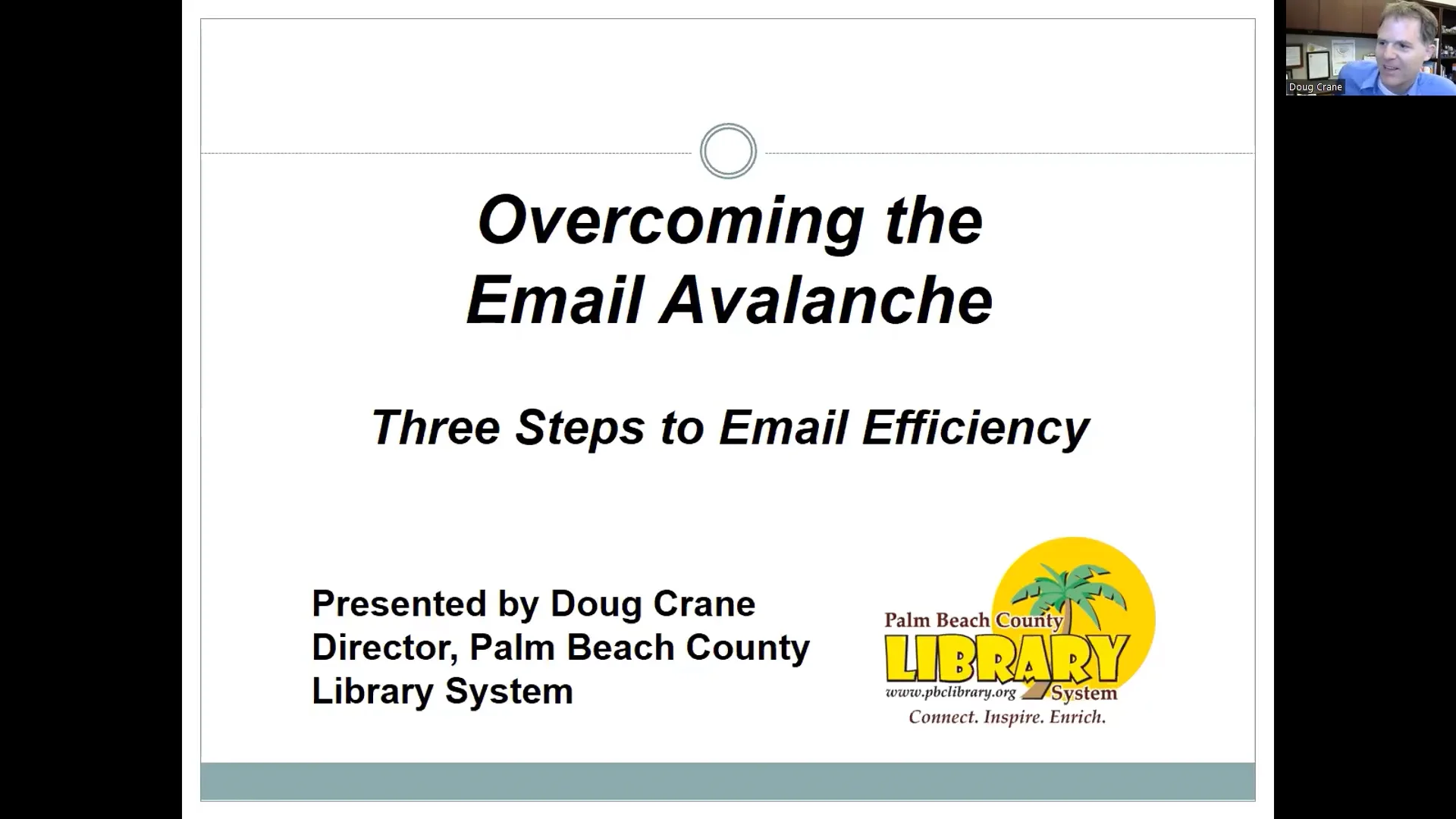 Doug Crane

Overcoming the Email Avalanche

Three Steps to Email Efficiency

Presented by Doug Crane
Director, Palm Beach County Library System

Palm Beach County
LIBRARY
www.pbclibrary.org System
Connect. Inspire. Enrich.